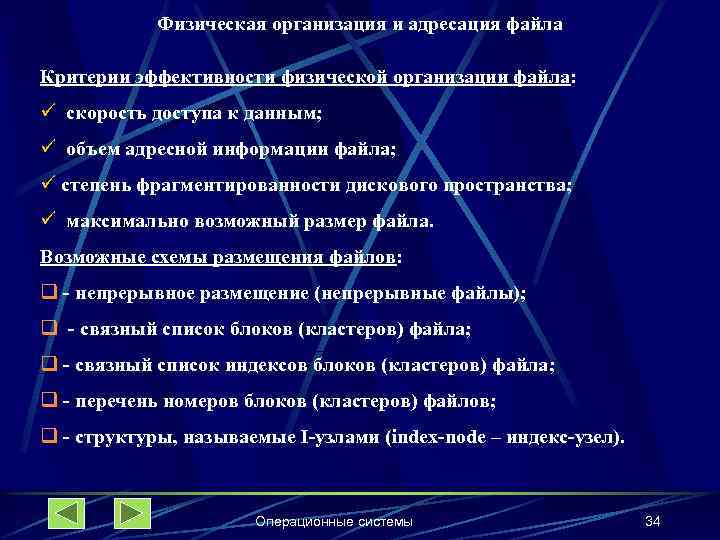 Физическая организация и адресация файла

Критерии эффективности физической организации файла:

✓ скорость доступа к данным;

✓ объем адресной информации файла;

✓ степень фрагментированности дискового пространства;

✓ максимально возможный размер файла.

Возможные схемы размещения файлов:

❑ - непрерывное размещение (непрерывные файлы);

❑ - связный список блоков (кластеров) файла;

❑ - связный список индексов блоков (кластеров) файла;

❑ - перечень номеров блоков (кластеров) файлов;

❑ - структуры, называемые I-узлами (index-node – индекс-узел).

Операционные системы

34